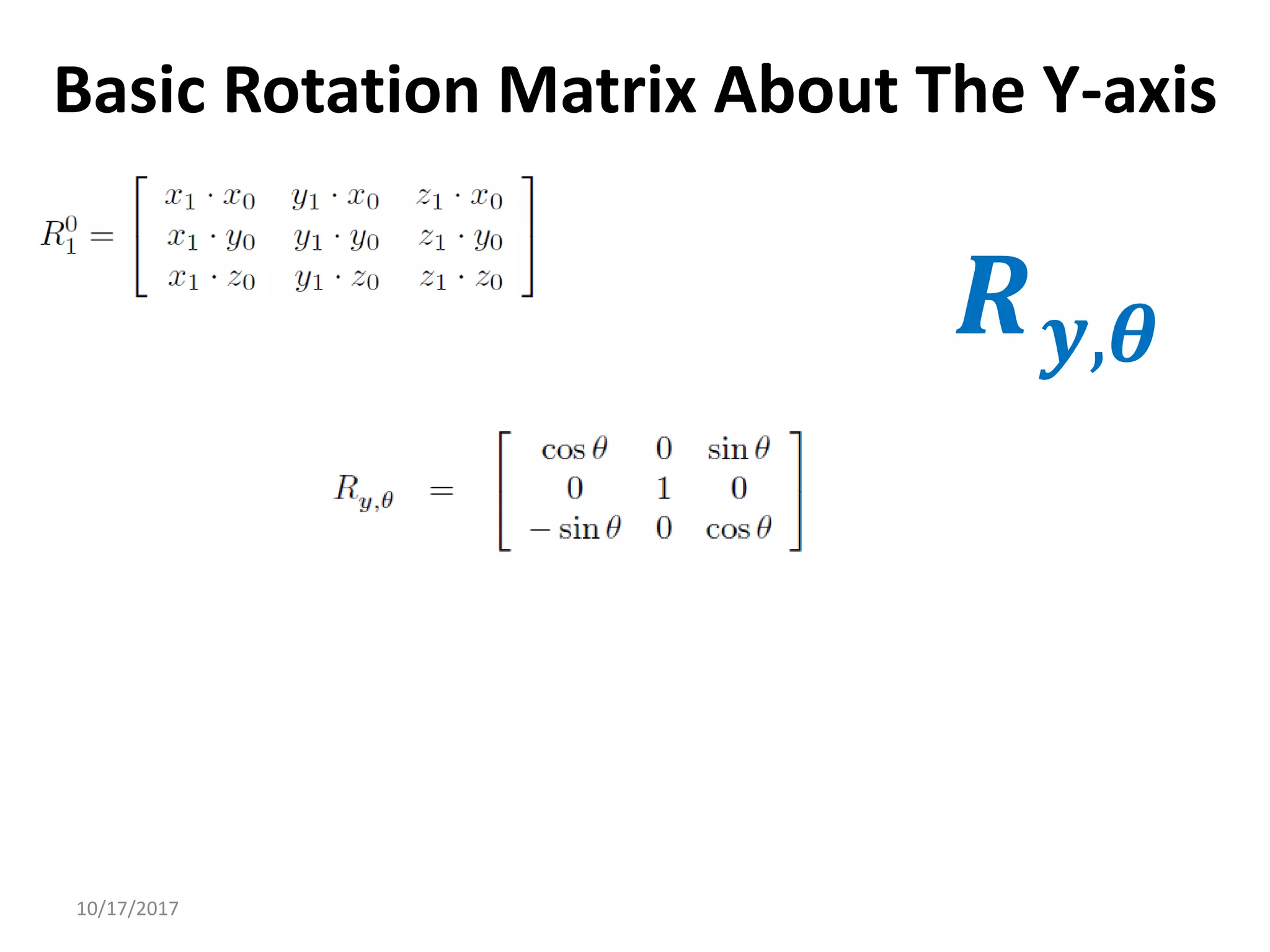 Basic Rotation Matrix About The Y-axis

$R_1^0 = \begin{bmatrix} x_1 \cdot x_0 & y_1 \cdot x_0 & z_1 \cdot x_0 \\ x_1 \cdot y_0 & y_1 \cdot y_0 & z_1 \cdot y_0 \\ x_1 \cdot z_0 & y_1 \cdot z_0 & z_1 \cdot z_0 \end{bmatrix}$

$R_{y,\theta}$

$R_{y,\theta} = \begin{bmatrix} \cos\theta & 0 & \sin\theta \\ 0 & 1 & 0 \\ -\sin\theta & 0 & \cos\theta \end{bmatrix}$

10/17/2017